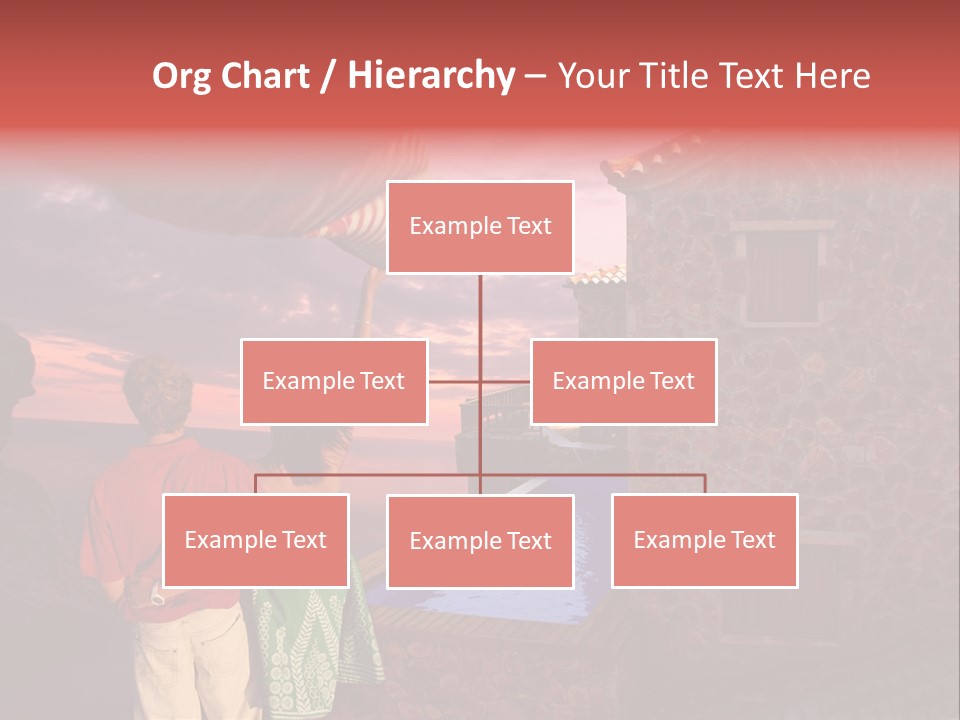 Org Chart / Hierarchy – Your Title Text Here

Example Text

Example Text

Example Text

Example Text

Example Text

Example Text